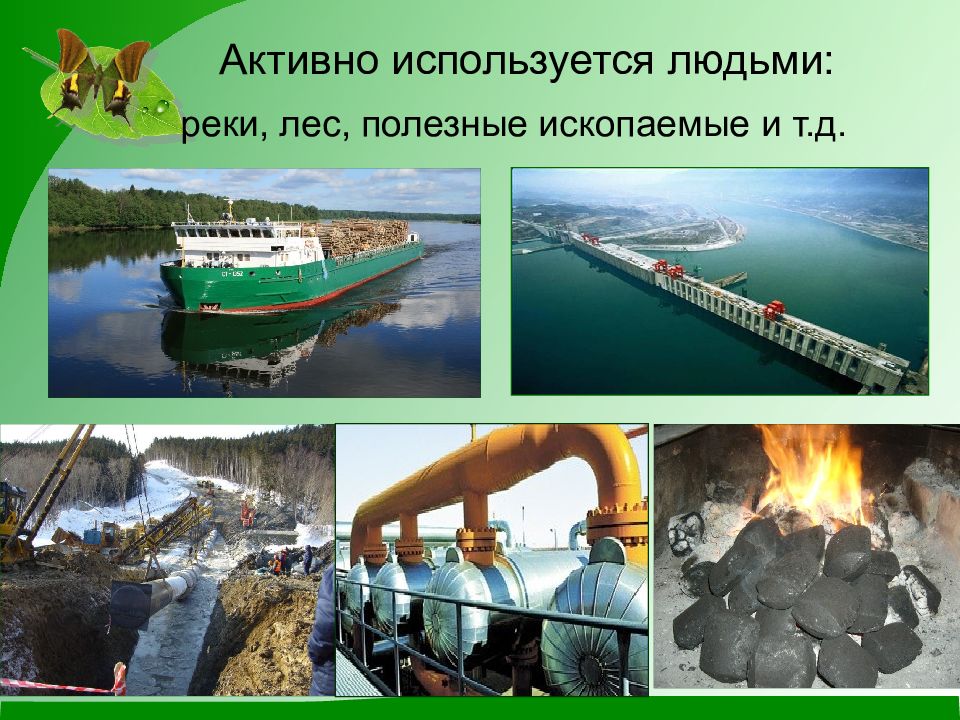 Активно используется людьми:
реки, лес, полезные ископаемые и т.д.